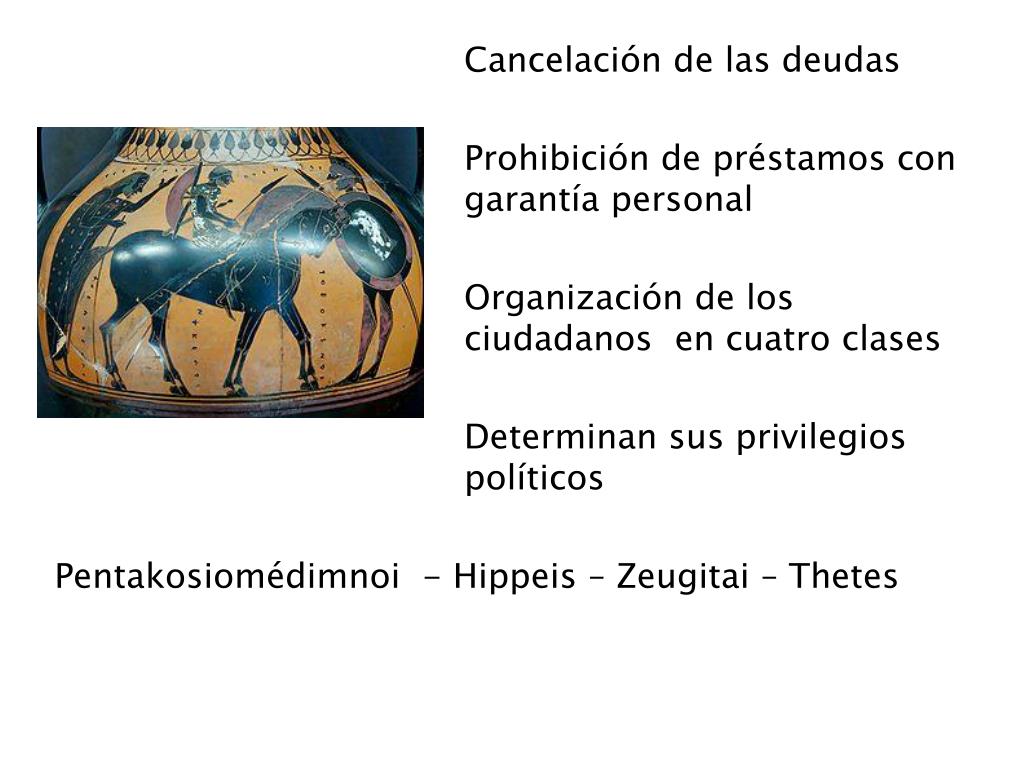 Cancelación de las deudas

Prohibición de préstamos con garantía personal

Organización de los ciudadanos en cuatro clases

Determinan sus privilegios políticos

Pentakosiomédimnoi - Hippeis – Zeugitai – Thetes